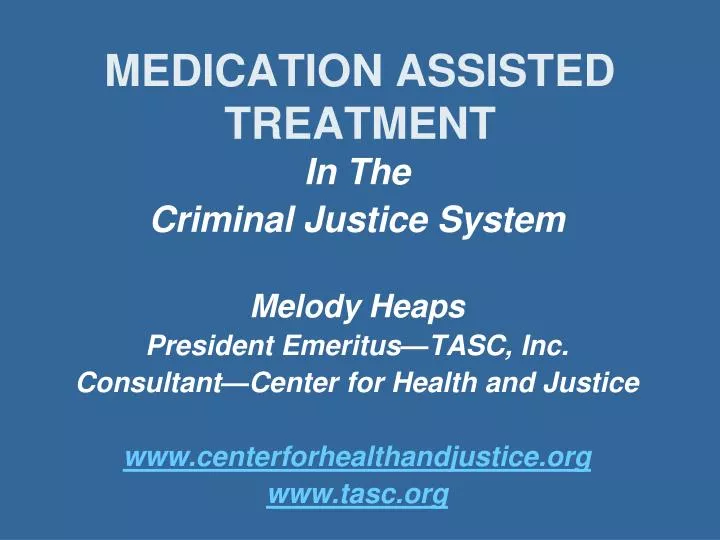 MEDICATION ASSISTED TREATMENT
In The
Criminal Justice System

Melody Heaps
President Emeritus—TASC, Inc.
Consultant—Center for Health and Justice

www.centerforhealthandjustice.org
www.tasc.org